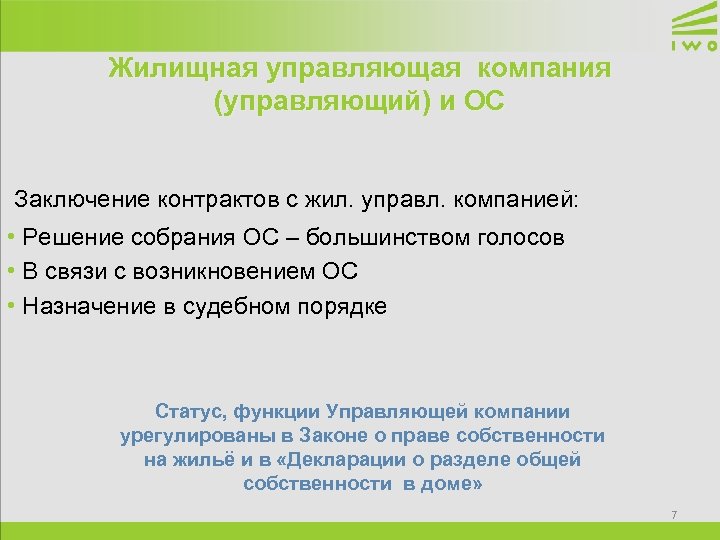 IWO

Жилищная управляющая компания (управляющий) и ОС

Заключение контрактов с жил. управл. компанией:

• Решение собрания ОС – большинством голосов
• В связи с возникновением ОС
• Назначение в судебном порядке

Статус, функции Управляющей компании урегулированы в Законе о праве собственности на жильё и в «Декларации о разделе общей собственности в доме»

7